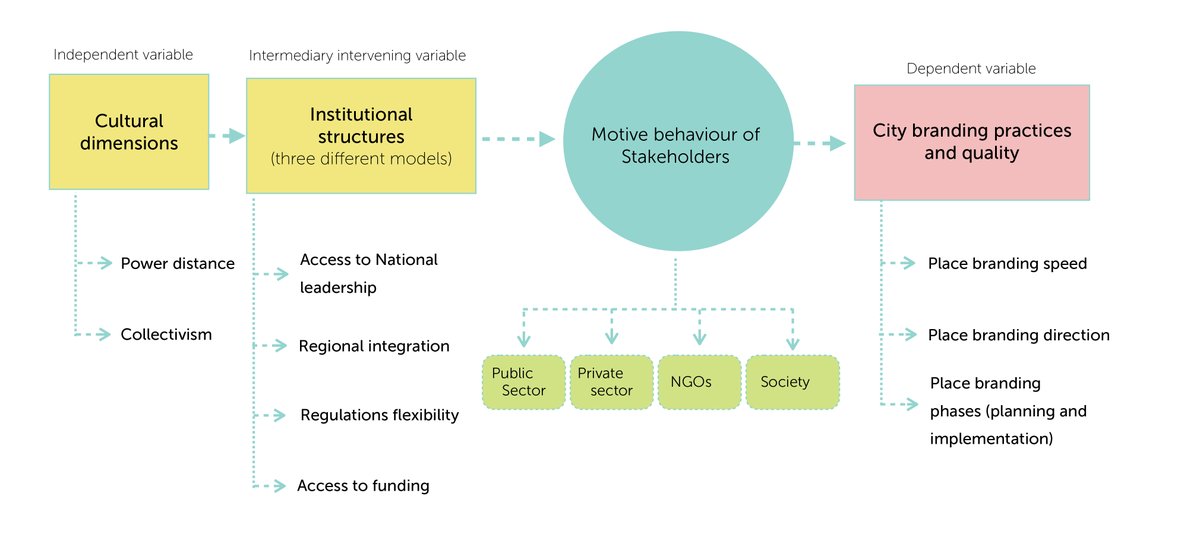 Independent variable

Cultural dimensions

Power distance

Collectivism

Intermediary intervening variable

Institutional structures (three different models)

Access to National leadership

Regional integration

Regulations flexibility

Access to funding

Motive behaviour of Stakeholders

Public Sector

Private sector

NGOs

Society

Dependent variable

City branding practices and quality

Place branding speed

Place branding direction

Place branding phases (planning and implementation)